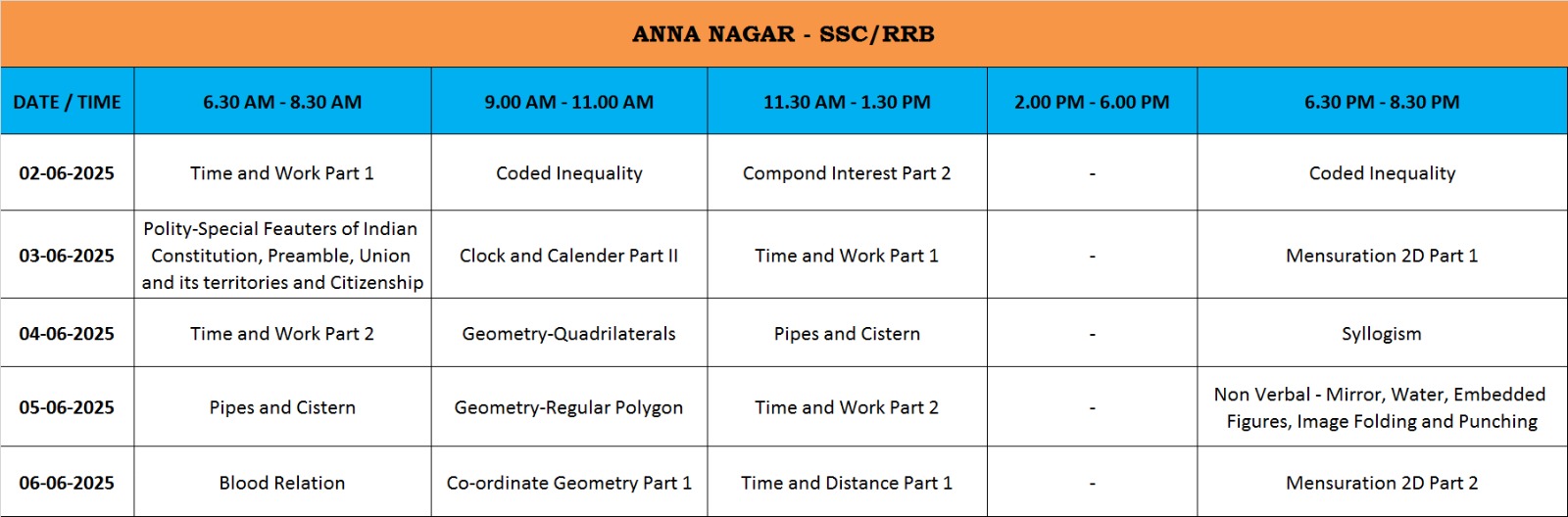 ANNA NAGAR - SSC/RRB

| DATE / TIME | 6.30 AM - 8.30 AM | 9.00 AM - 11.00 AM | 11.30 AM - 1.30 PM | 2.00 PM - 6.00 PM | 6.30 PM - 8.30 PM |
|---|---|---|---|---|---|
| 02-06-2025 | Time and Work Part 1 | Coded Inequality | Compond Interest Part 2 | - | Coded Inequality |
| 03-06-2025 | Polity-Special Feauters of Indian Constitution, Preamble, Union and its territories and Citizenship | Clock and Calender Part II | Time and Work Part 1 | - | Mensuration 2D Part 1 |
| 04-06-2025 | Time and Work Part 2 | Geometry-Quadrilaterals | Pipes and Cistern | - | Syllogism |
| 05-06-2025 | Pipes and Cistern | Geometry-Regular Polygon | Time and Work Part 2 | - | Non Verbal - Mirror, Water, Embedded Figures, Image Folding and Punching |
| 06-06-2025 | Blood Relation | Co-ordinate Geometry Part 1 | Time and Distance Part 1 | - | Mensuration 2D Part 2 |